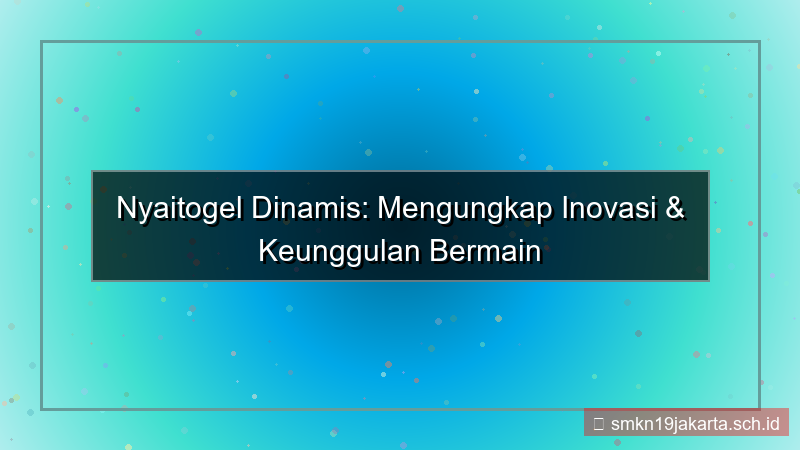 Nyaitogel Dinamis: Mengungkap Inovasi & Keunggulan Bermain

smkn19jakarta.sch.id